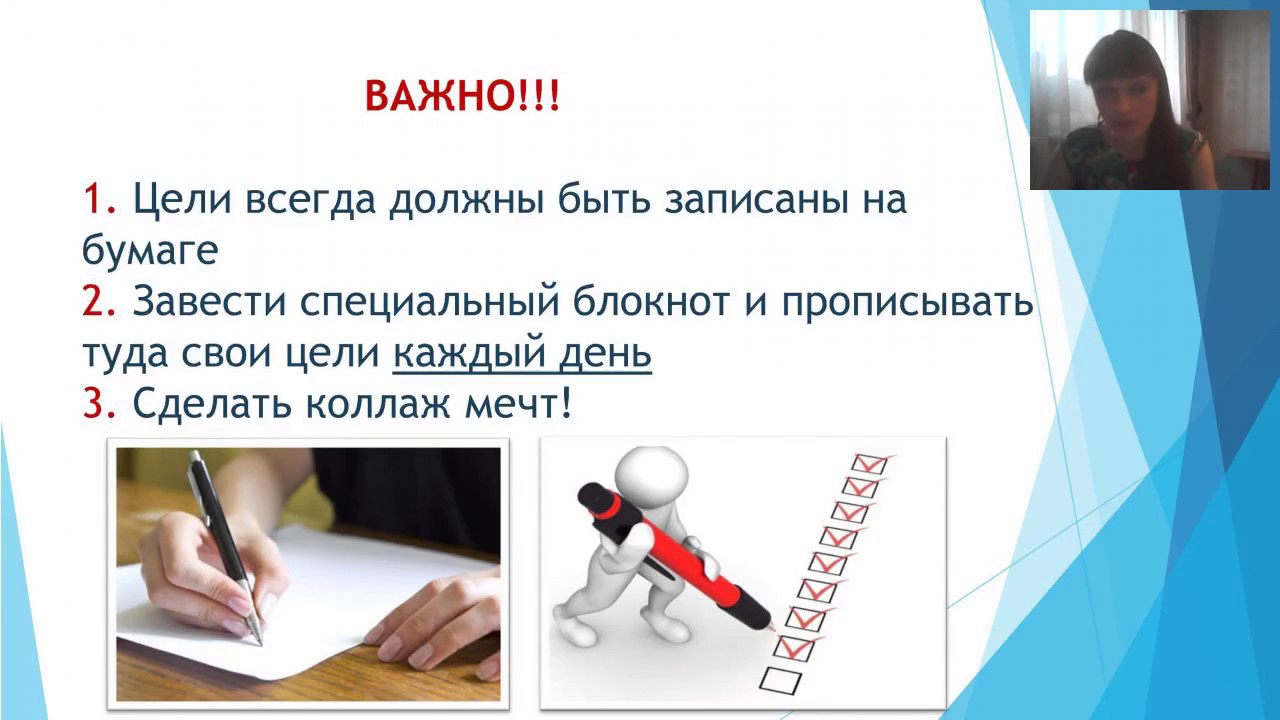 ВАЖНО!!!

1. Цели всегда должны быть записаны на бумаге
2. Завести специальный блокнот и прописывать туда свои цели каждый день
3. Сделать коллаж мечт!